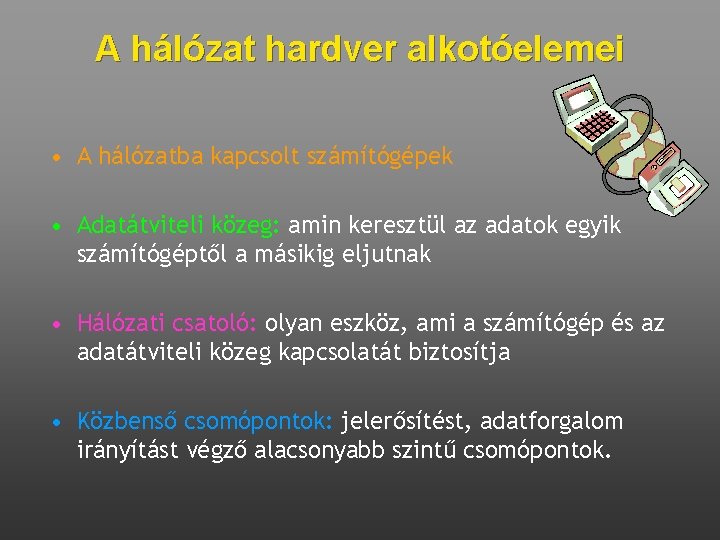 A hálózat hardver alkotóelemei

• A hálózatba kapcsolt számítógépek

• Adatátviteli közeg: amin keresztül az adatok egyik számítógéptől a másikig eljutnak

• Hálózati csatoló: olyan eszköz, ami a számítógép és az adatátviteli közeg kapcsolatát biztosítja

• Közbenső csomópontok: jelerősítést, adatforgalom irányítást végző alacsonyabb szintű csomópontok.